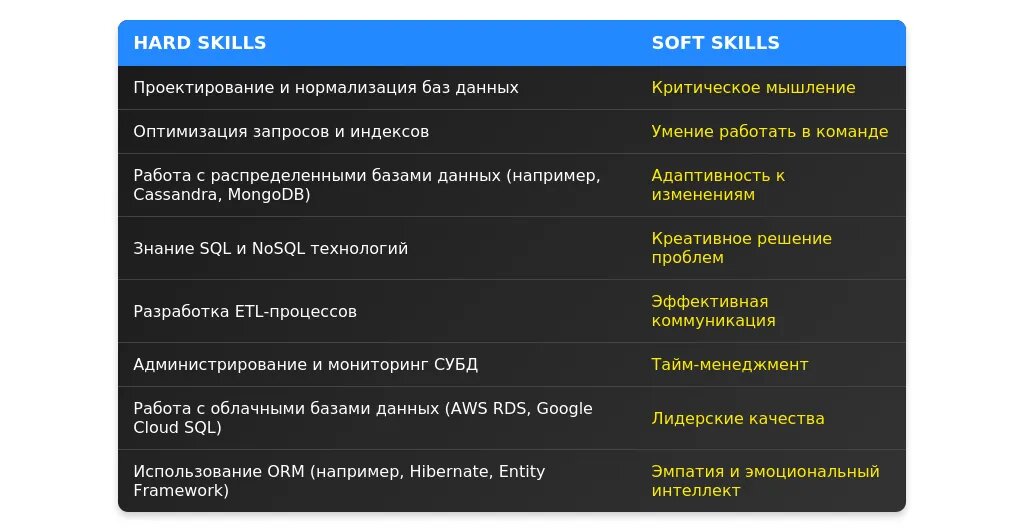 | HARD SKILLS | SOFT SKILLS |
|---|---|
| Проектирование и нормализация баз данных | Критическое мышление |
| Оптимизация запросов и индексов | Умение работать в команде |
| Работа с распределенными базами данных (например, Cassandra, MongoDB) | Адаптивность к изменениям |
| Знание SQL и NoSQL технологий | Креативное решение проблем |
| Разработка ETL-процессов | Эффективная коммуникация |
| Администрирование и мониторинг СУБД | Тайм-менеджмент |
| Работа с облачными базами данных (AWS RDS, Google Cloud SQL) | Лидерские качества |
| Использование ORM (например, Hibernate, Entity Framework) | Эмпатия и эмоциональный интеллект |